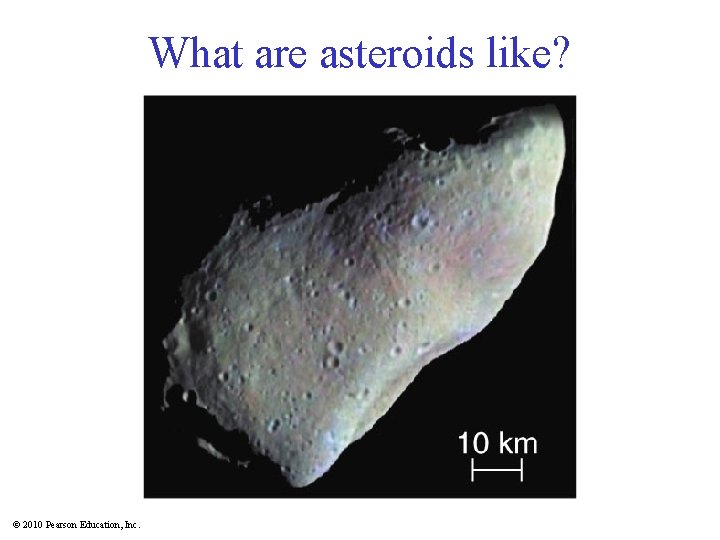 What are asteroids like?

10 km

© 2010 Pearson Education, Inc.